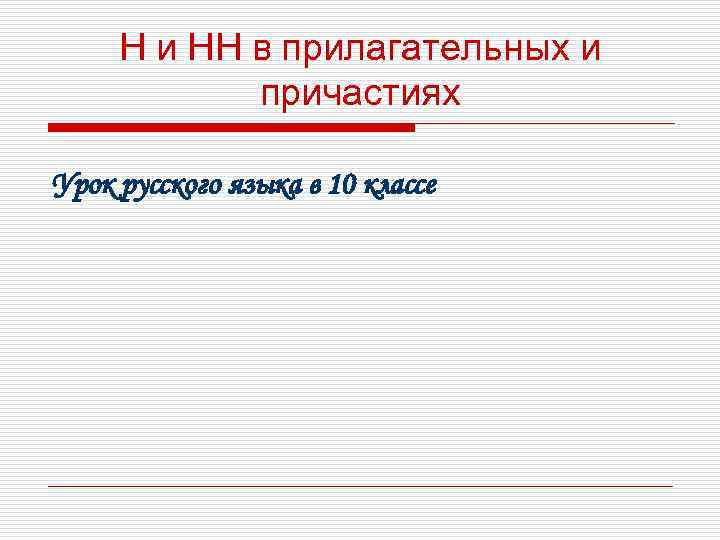 Н и НН в прилагательных и причастиях

Урок русского языка в 10 классе